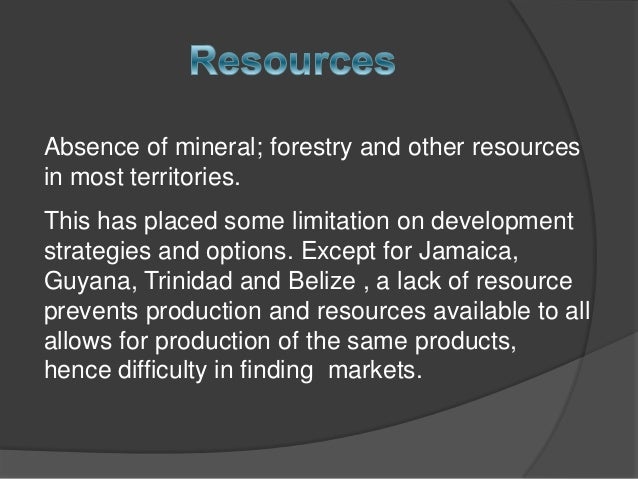 Resources

Absence of mineral; forestry and other resources in most territories.

This has placed some limitation on development strategies and options. Except for Jamaica, Guyana, Trinidad and Belize , a lack of resource prevents production and resources available to all allows for production of the same products, hence difficulty in finding  markets.